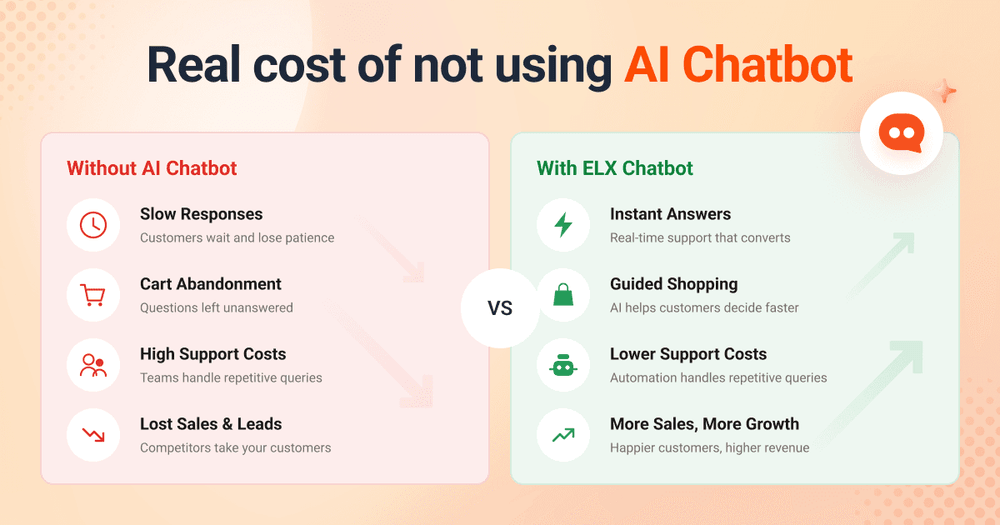 Real cost of not using AI Chatbot

Without AI Chatbot

Slow Responses
Customers wait and lose patience

Cart Abandonment
Questions left unanswered

High Support Costs
Teams handle repetitive queries

Lost Sales & Leads
Competitors take your customers

VS

With ELX Chatbot

Instant Answers
Real-time support that converts

Guided Shopping
AI helps customers decide faster

Lower Support Costs
Automation handles repetitive queries

More Sales, More Growth
Happier customers, higher revenue